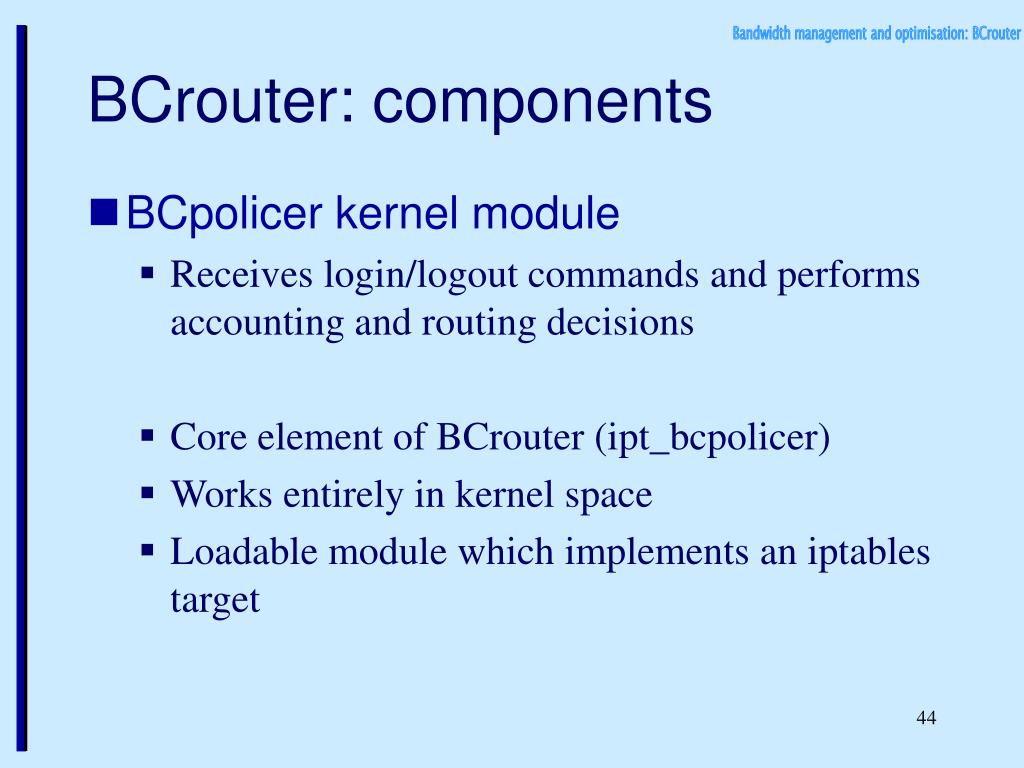 Bandwidth management and optimisation: BCrouter

BCrouter: components

BCpolicer kernel module

Receives login/logout commands and performs accounting and routing decisions

Core element of BCrouter (ipt_bcpolicer)

Works entirely in kernel space

Loadable module which implements an iptables target

44